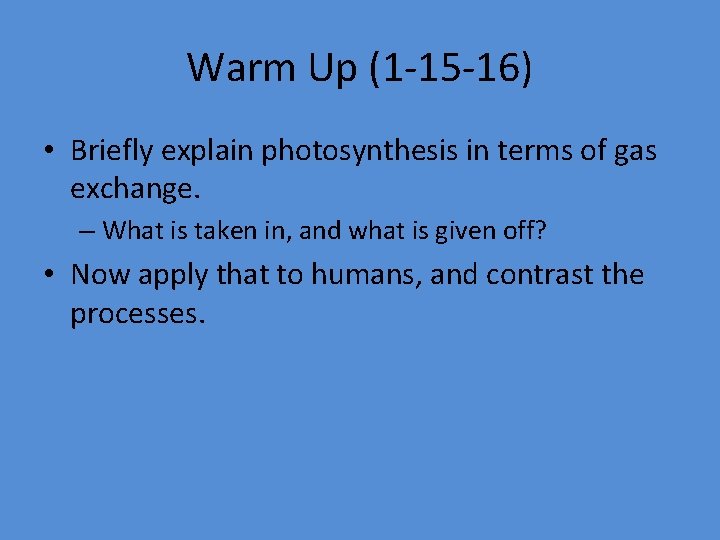 Warm Up (1-15-16)

• Briefly explain photosynthesis in terms of gas exchange.

– What is taken in, and what is given off?

• Now apply that to humans, and contrast the processes.